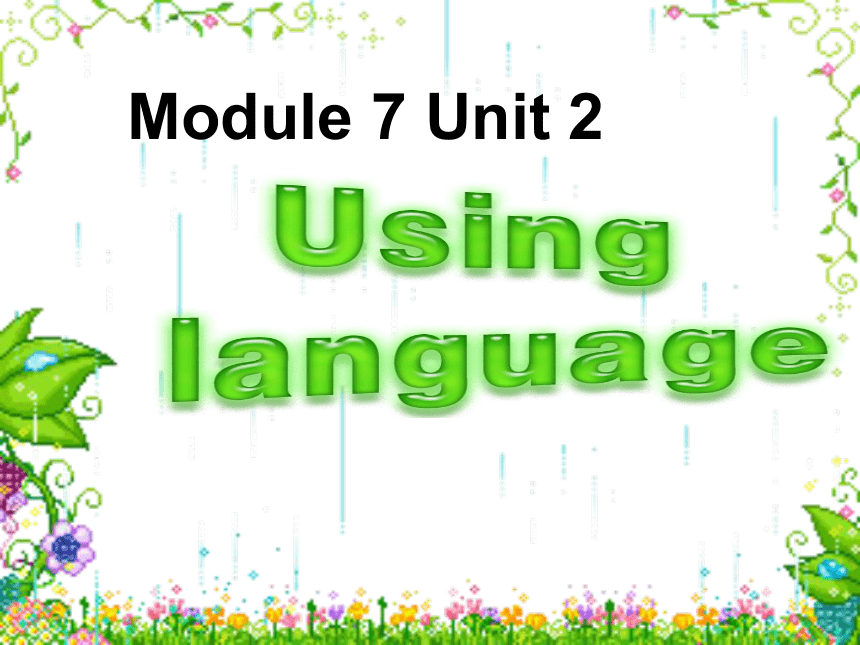 Module 7 Unit 2

Using language